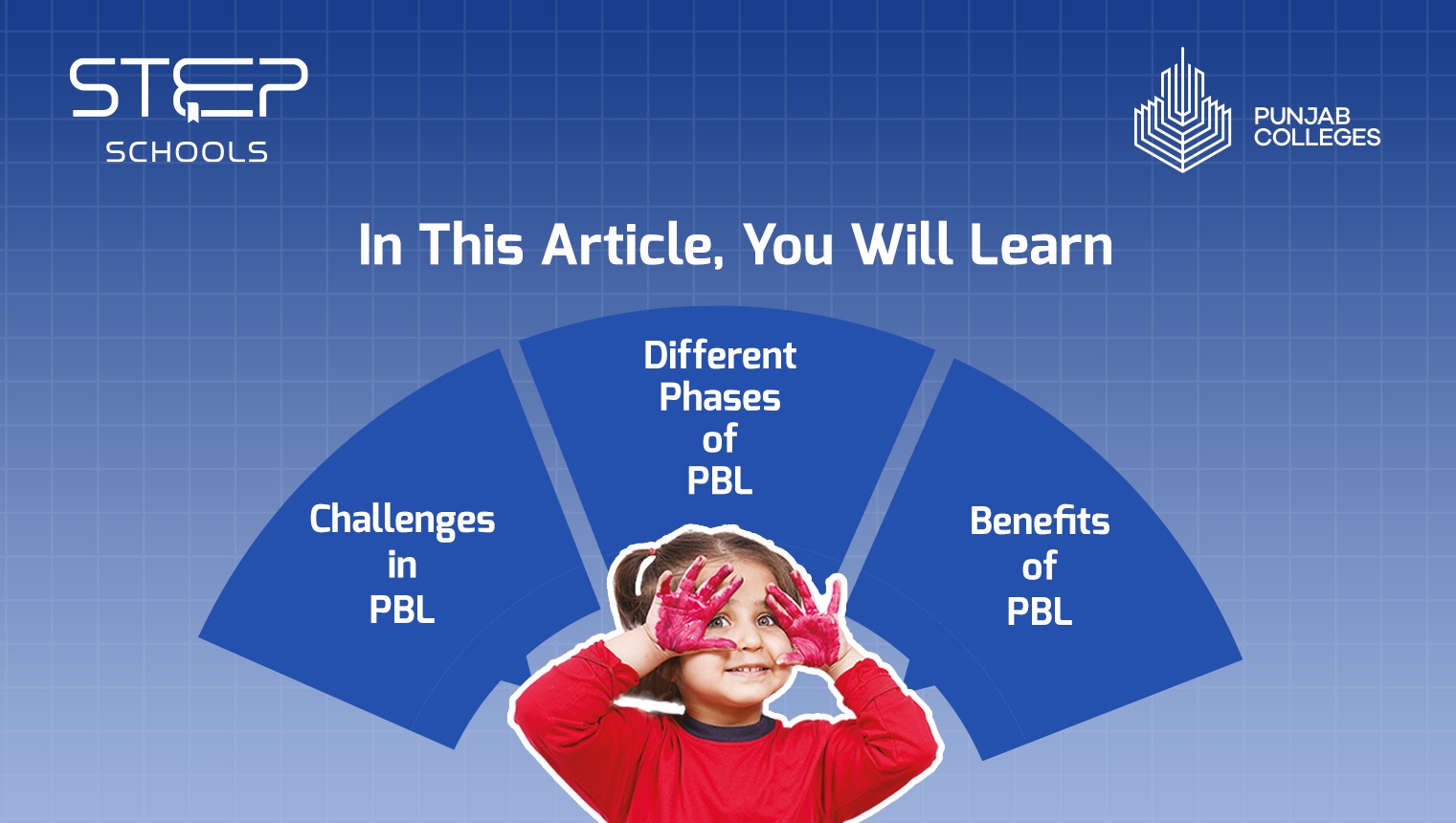 STEP
SCHOOLS

PUNJAB COLLEGES

In This Article, You Will Learn

Challenges in PBL

Different Phases of PBL

Benefits of PBL